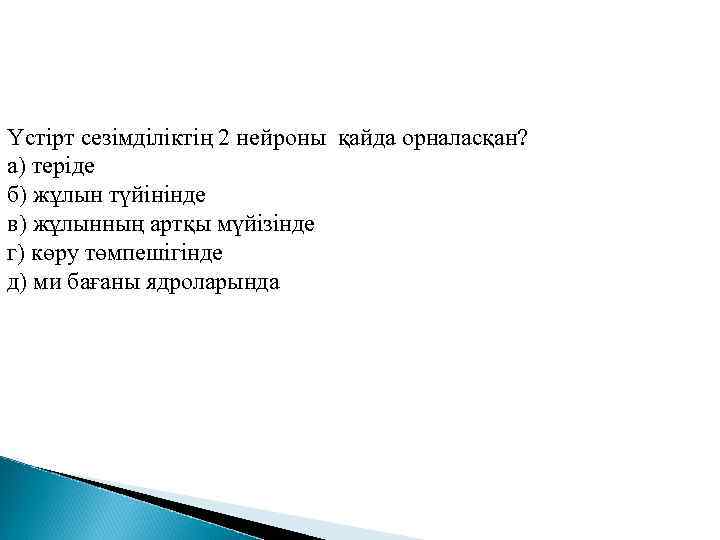 Үстірт сезімділіктің 2 нейроны қайда орналасқан?
а) теріде
б) жұлын түйінінде
в) жұлынның артқы мүйізінде
г) көру төмпешігінде
д) ми бағаны ядроларында